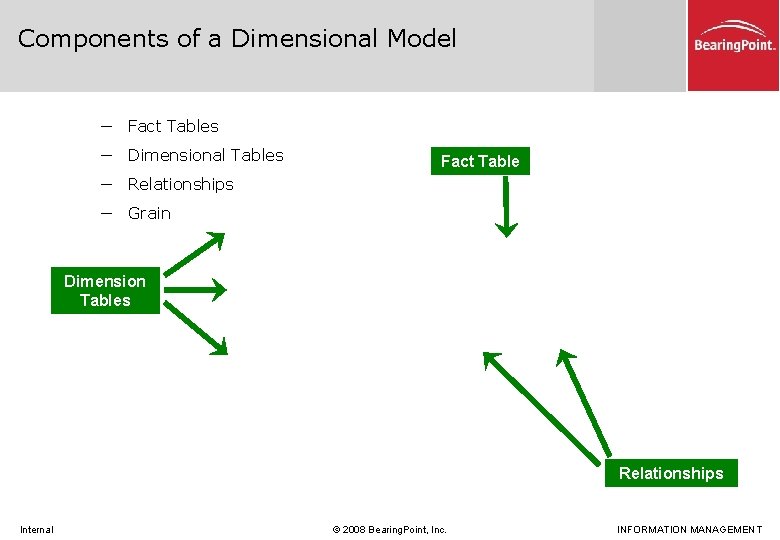 Components of a Dimensional Model

BearingPoint.

– Fact Tables
– Dimensional Tables
– Relationships
– Grain

Fact Table

Dimension Tables

Relationships

Internal

© 2008 BearingPoint, Inc.

INFORMATION MANAGEMENT